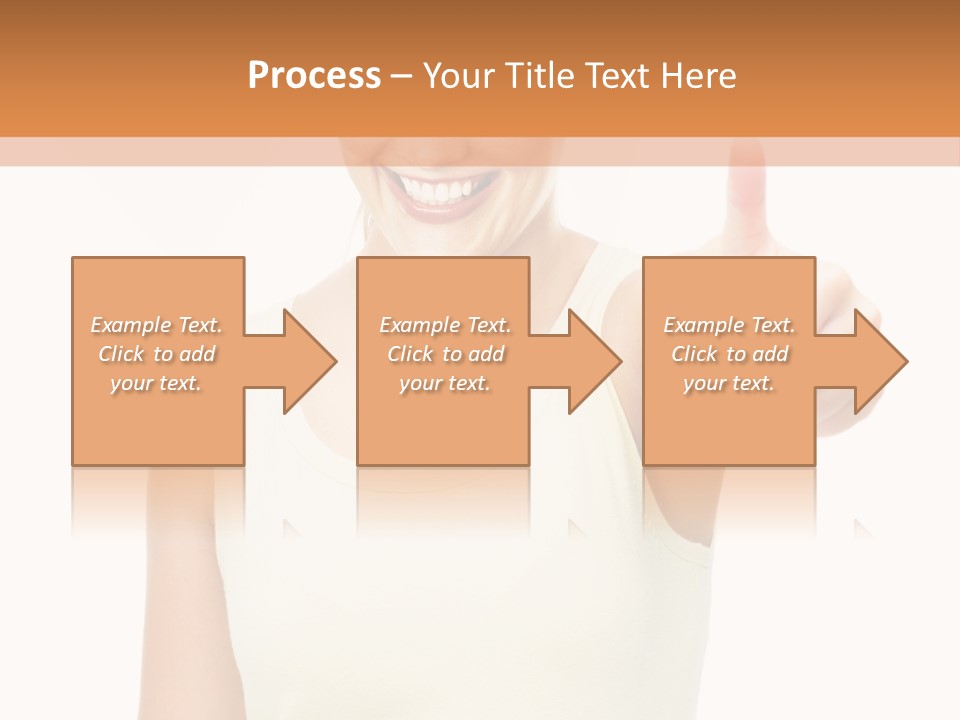 Process – Your Title Text Here

Example Text. Click to add your text.

Example Text. Click to add your text.

Example Text. Click to add your text.